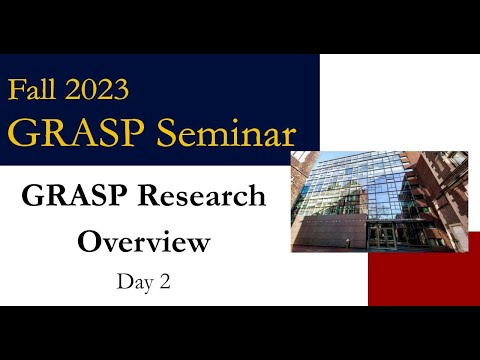 Fall 2023
GRASP Seminar

GRASP Research Overview

Day 2